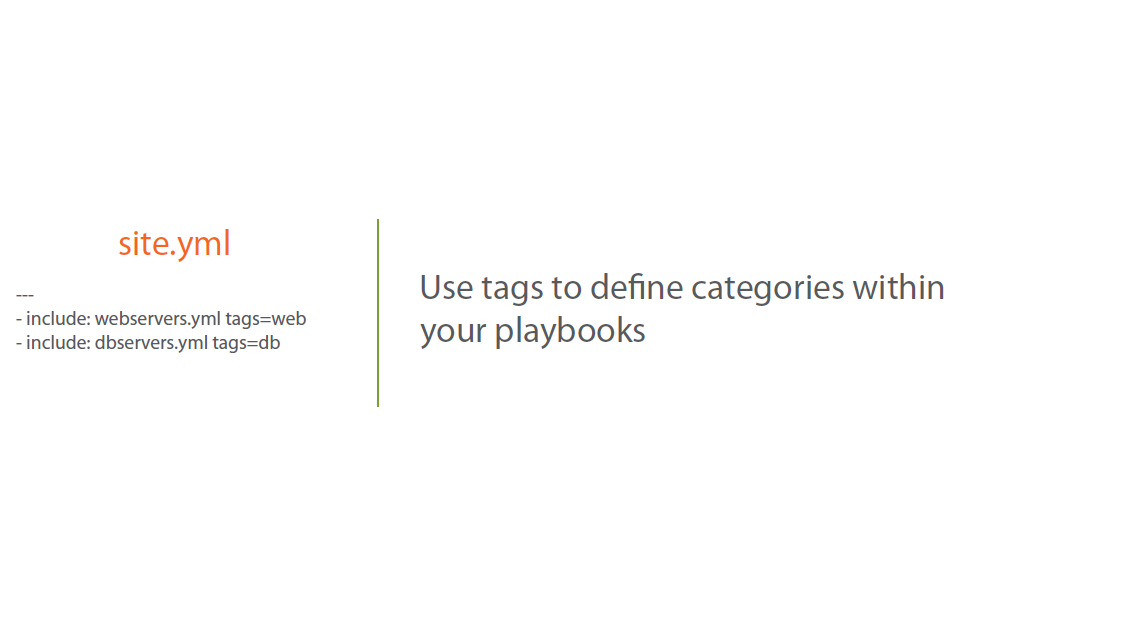 site.yml

---
- include: webservers.yml tags=web
- include: dbservers.yml tags=db

Use tags to define categories within your playbooks